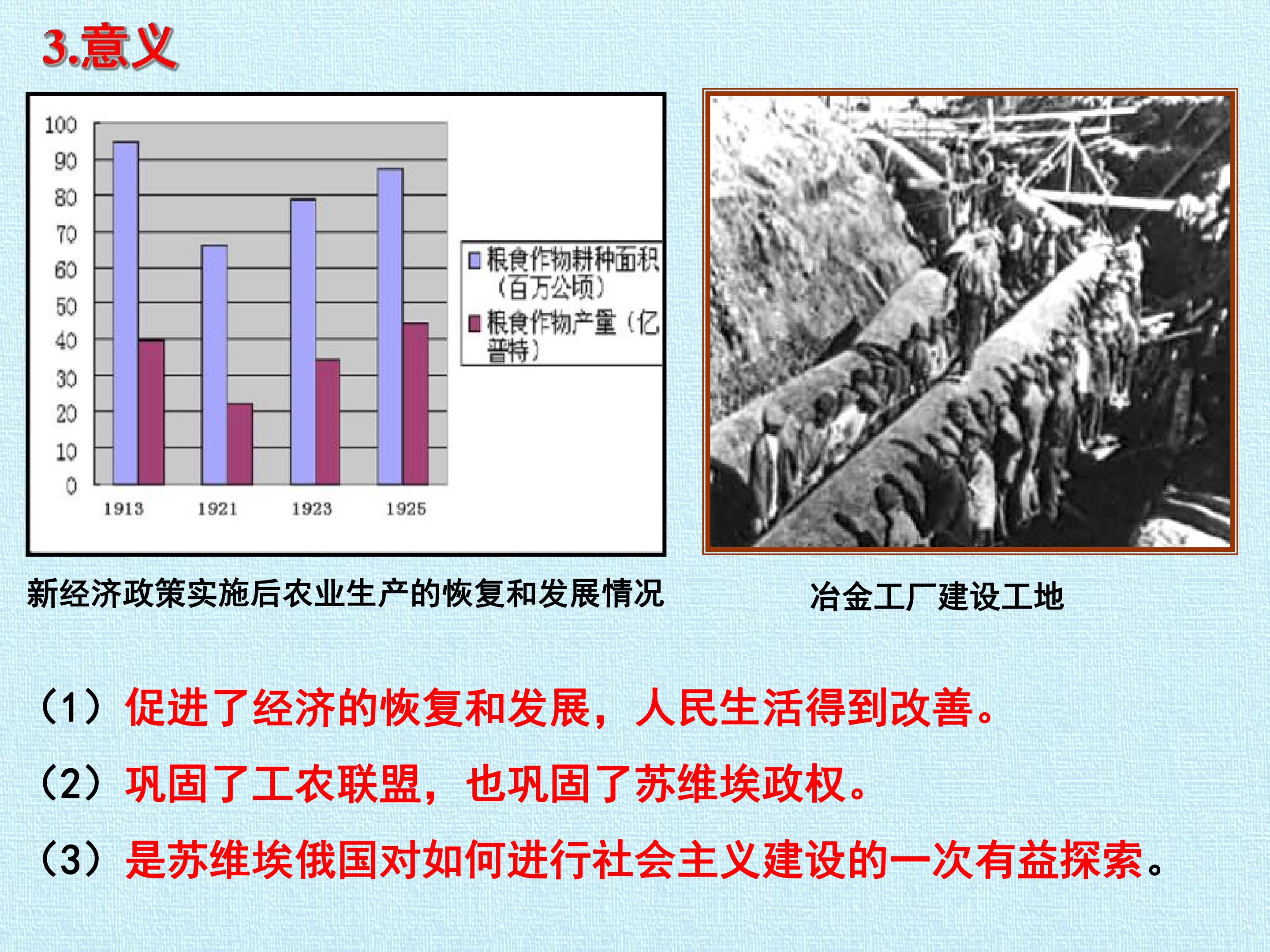 3.意义

100
90
80
70
60
50
40
30
20
10
0

1913 1921 1923 1925

粮食作物耕种面积（百万公顷）
粮食作物产量（亿普特）

新经济政策实施后农业生产的恢复和发展情况

冶金工厂建设工地

（1）促进了经济的恢复和发展，人民生活得到改善。

（2）巩固了工农联盟，也巩固了苏维埃政权。

（3）是苏维埃俄国对如何进行社会主义建设的一次有益探索。